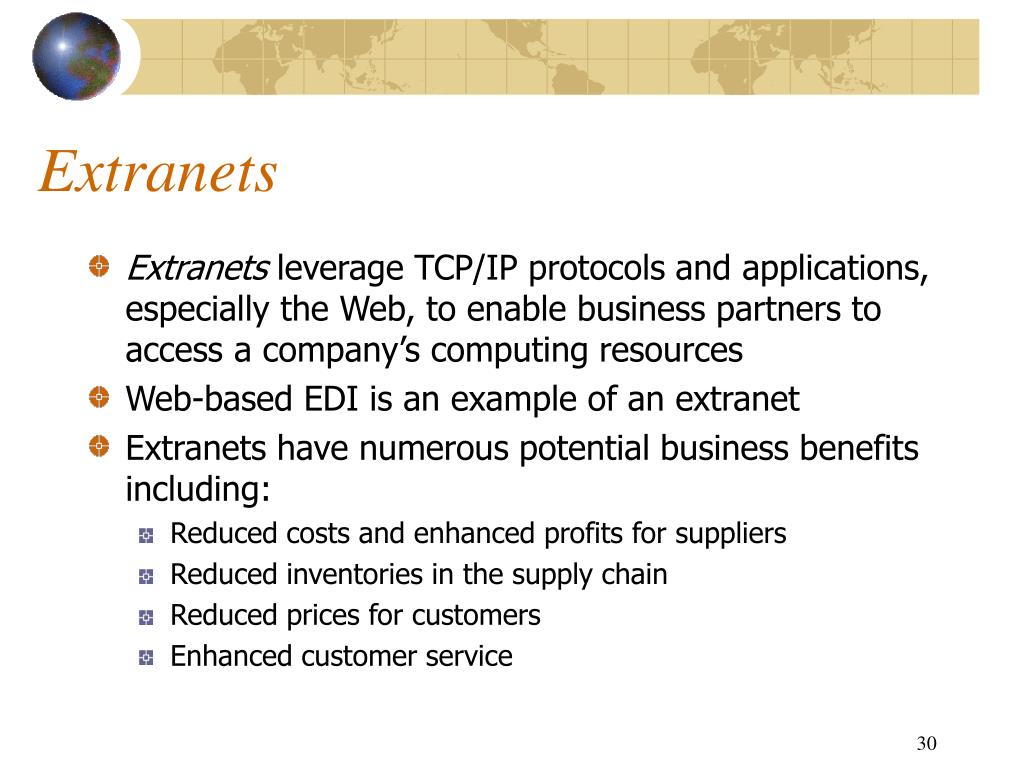 Extranets

Extranets leverage TCP/IP protocols and applications, especially the Web, to enable business partners to access a company’s computing resources

Web-based EDI is an example of an extranet

Extranets have numerous potential business benefits including:

Reduced costs and enhanced profits for suppliers

Reduced inventories in the supply chain

Reduced prices for customers

Enhanced customer service

30